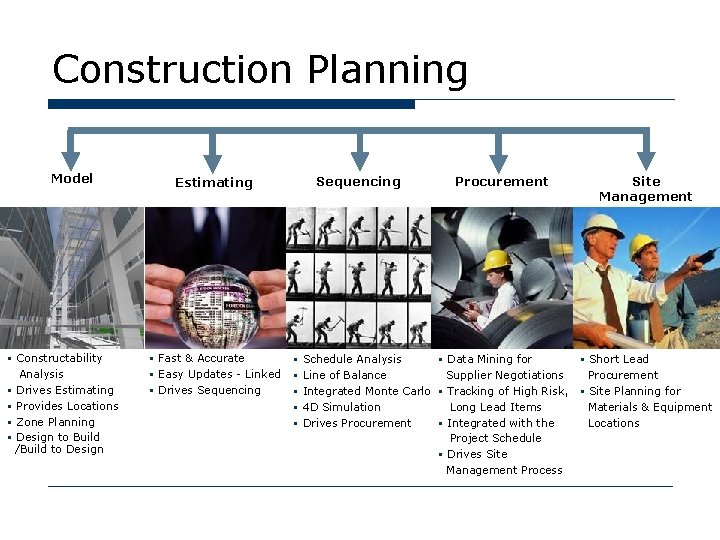 Construction Planning

Model

Estimating

Sequencing

Procurement

Site Management

▪ Constructability Analysis
▪ Drives Estimating
▪ Provides Locations
▪ Zone Planning
▪ Design to Build /Build to Design

▪ Fast & Accurate
▪ Easy Updates - Linked
▪ Drives Sequencing

▪ Schedule Analysis
▪ Line of Balance
▪ Integrated Monte Carlo
▪ 4D Simulation
▪ Drives Procurement

▪ Data Mining for Supplier Negotiations
▪ Tracking of High Risk, Long Lead Items
▪ Integrated with the Project Schedule
▪ Drives Site Management Process

▪ Short Lead Procurement
▪ Site Planning for Materials & Equipment Locations